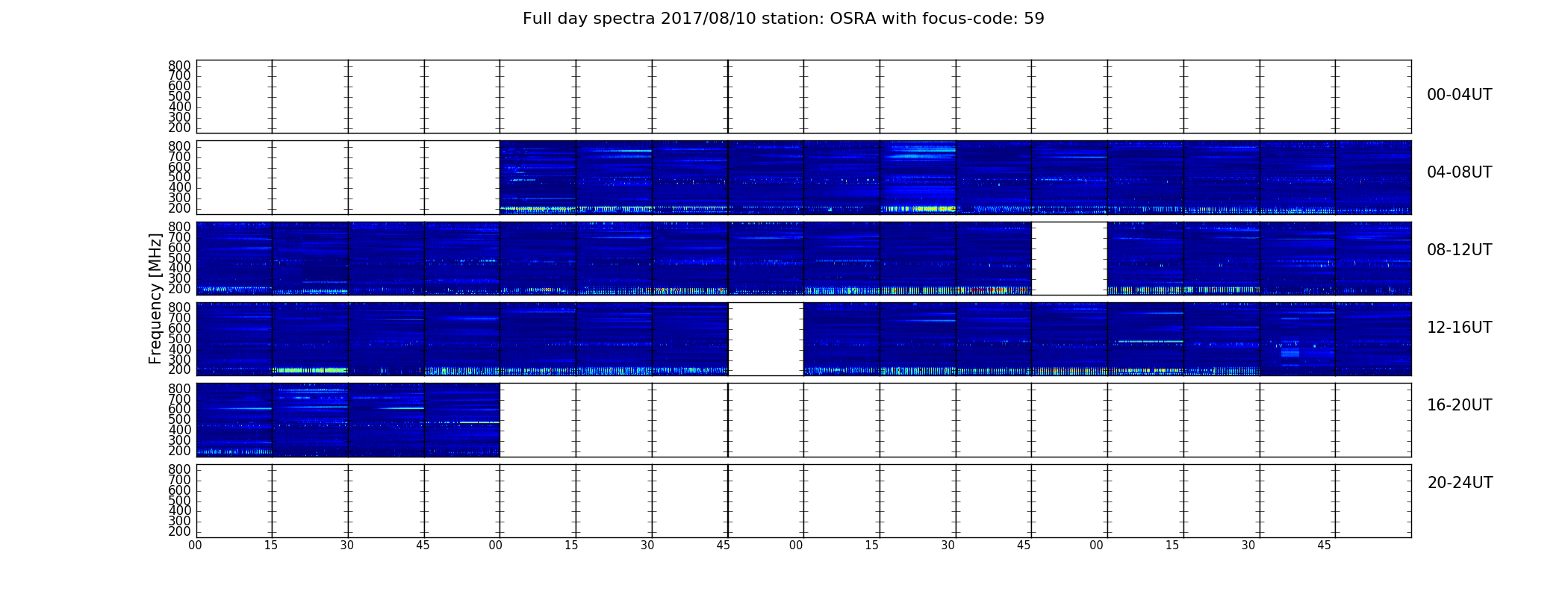 Full day spectra 2017/08/10 station: OSRA with focus-code: 59

Frequency [MHz]

800
700
600
500
400
300
200

00-04UT

800
700
600
500
400
300
200

04-08UT

800
700
600
500
400
300
200

08-12UT

800
700
600
500
400
300
200

12-16UT

800
700
600
500
400
300
200

16-20UT

800
700
600
500
400
300
200

20-24UT

00 15 30 45 00 15 30 45 00 15 30 45 00 15 30 45